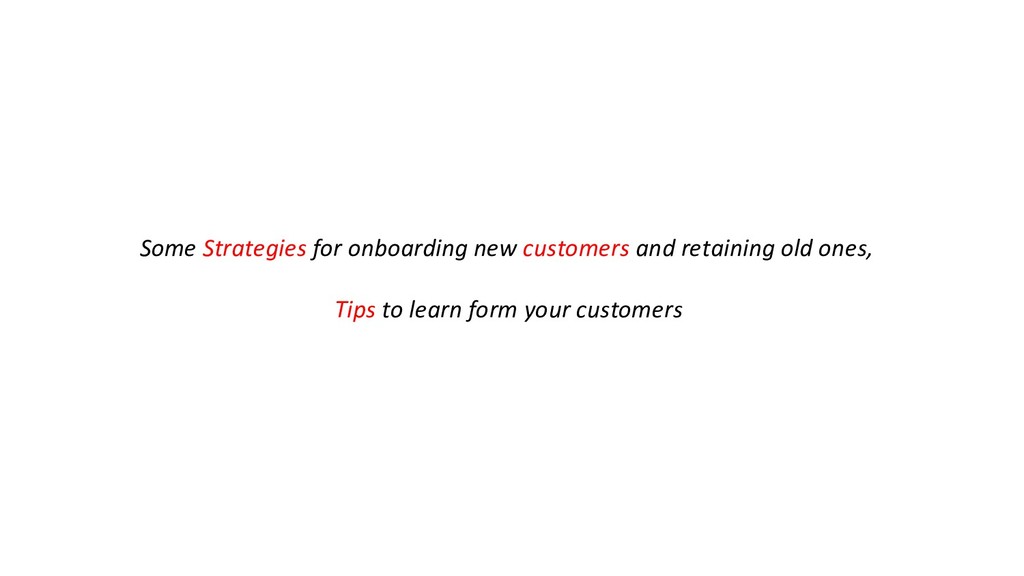 Some Strategies for onboarding new customers and retaining old ones,

Tips to learn form your customers